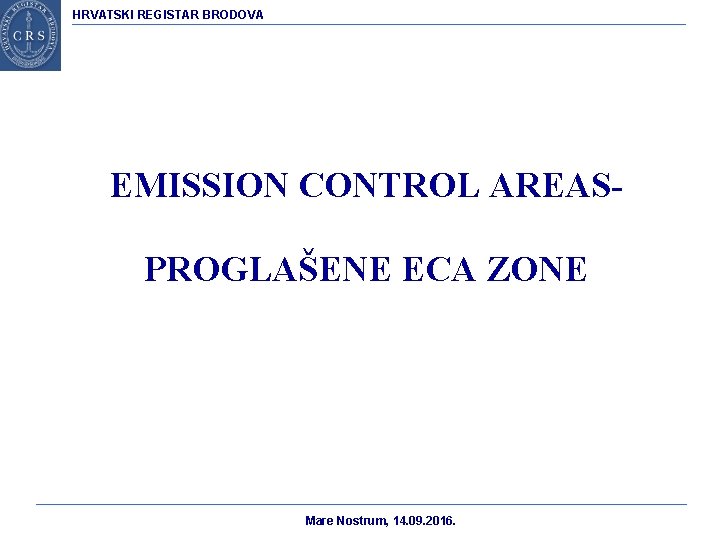 HRVATSKI REGISTAR BRODOVA

HRVATSKI REGISTAR BRODOVA
CRS

EMISSION CONTROL AREAS-

PROGLAŠENE ECA ZONE

Mare Nostrum, 14.09.2016.